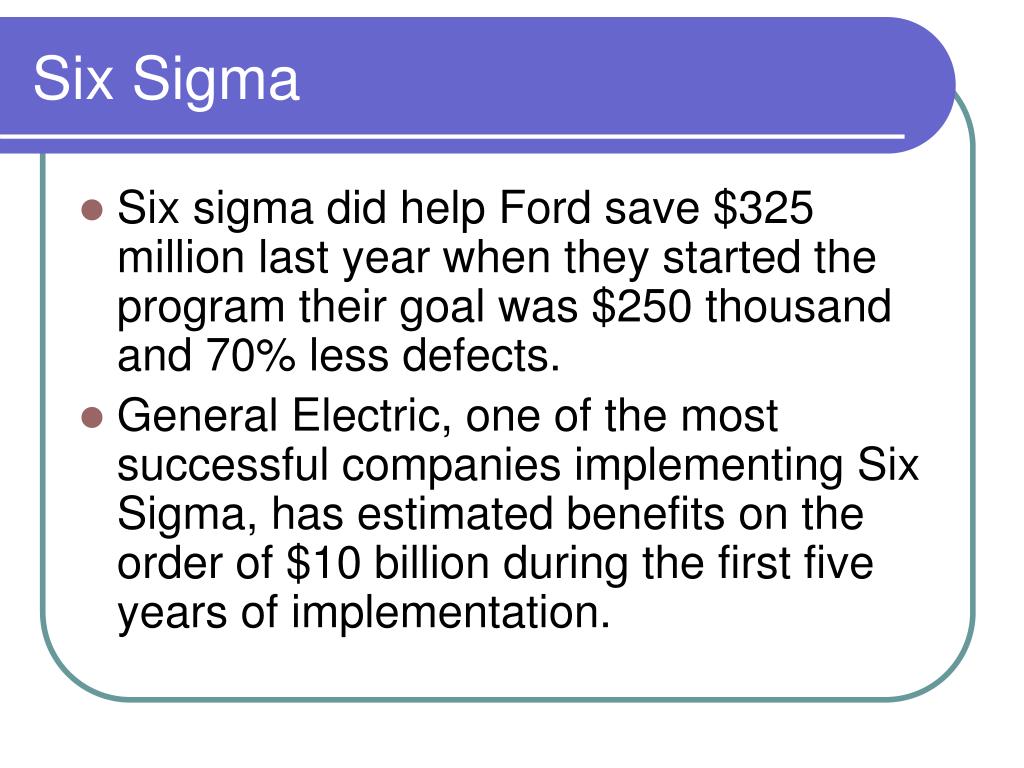 Six Sigma

- Six sigma did help Ford save \$325 million last year when they started the program their goal was \$250 thousand and 70% less defects.
- General Electric, one of the most successful companies implementing Six Sigma, has estimated benefits on the order of \$10 billion during the first five years of implementation.